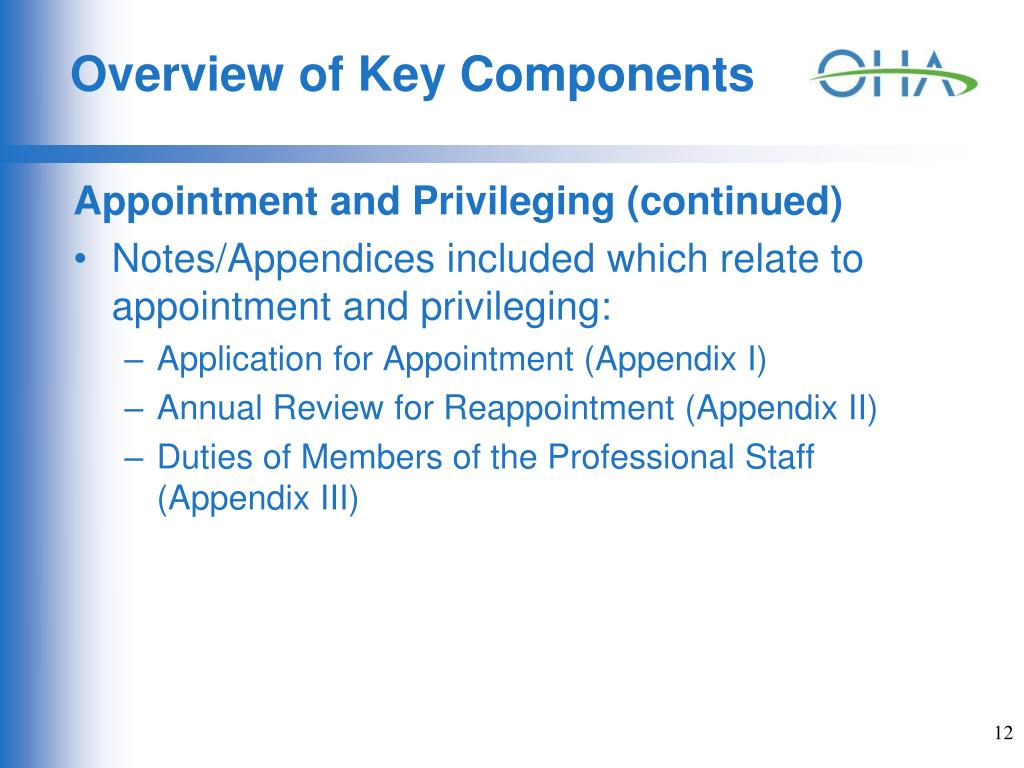 Overview of Key Components

OHA

Appointment and Privileging (continued)

• Notes/Appendices included which relate to appointment and privileging:
  – Application for Appointment (Appendix I)
  – Annual Review for Reappointment (Appendix II)
  – Duties of Members of the Professional Staff (Appendix III)

12